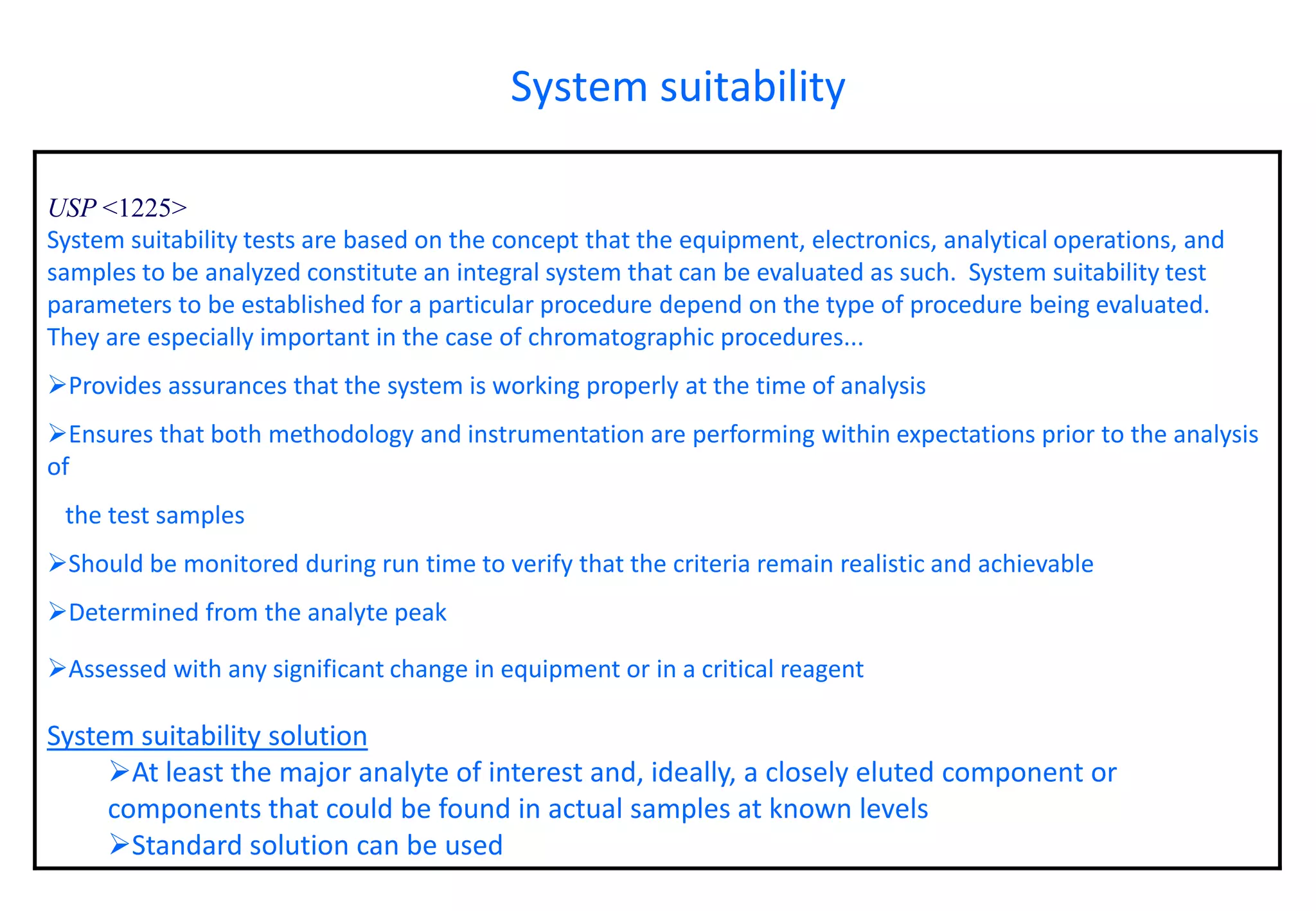 System suitability

USP <1225>
System suitability tests are based on the concept that the equipment, electronics, analytical operations, and samples to be analyzed constitute an integral system that can be evaluated as such. System suitability test parameters to be established for a particular procedure depend on the type of procedure being evaluated. They are especially important in the case of chromatographic procedures...

➢Provides assurances that the system is working properly at the time of analysis

➢Ensures that both methodology and instrumentation are performing within expectations prior to the analysis of

the test samples

➢Should be monitored during run time to verify that the criteria remain realistic and achievable

➢Determined from the analyte peak

➢Assessed with any significant change in equipment or in a critical reagent

System suitability solution
➢At least the major analyte of interest and, ideally, a closely eluted component or components that could be found in actual samples at known levels
➢Standard solution can be used